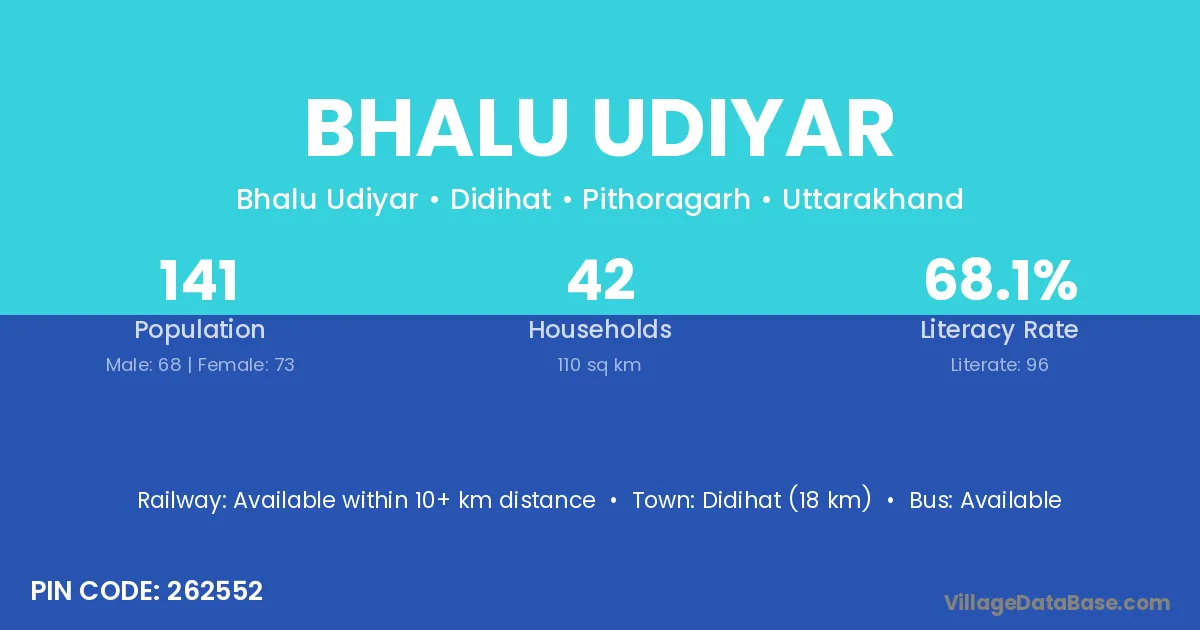 BHALU UDIYAR

Bhalu Udiyar • Didihat • Pithoragarh • Uttarakhand

141
Population
Male: 68 | Female: 73

42
Households
110 sq km

68.1%
Literacy Rate
Literate: 96

Railway: Available within 10+ km distance • Town: Didihat (18 km) • Bus: Available

PIN CODE: 262552

VillageDataBase.com